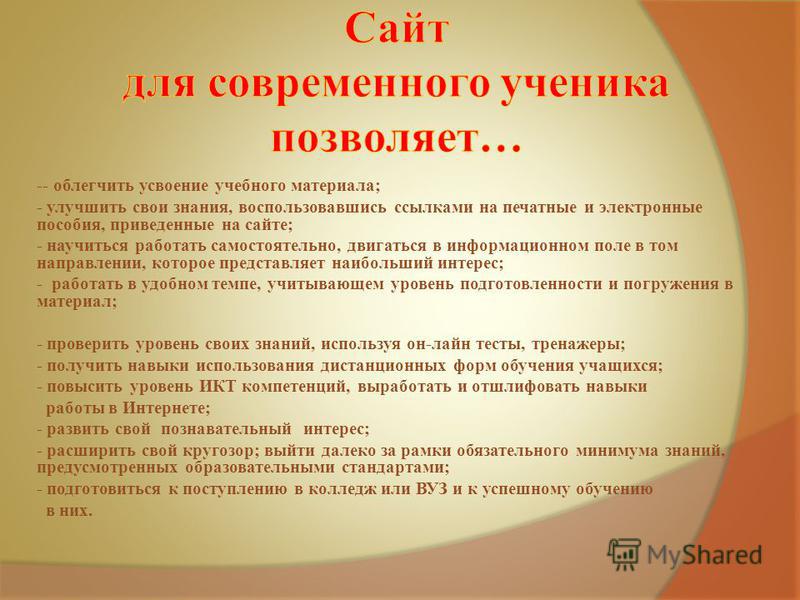 Сайт для современного ученика позволяет…

-- облегчить усвоение учебного материала;
- улучшить свои знания, воспользовавшись ссылками на печатные и электронные пособия, приведенные на сайте;
- научиться работать самостоятельно, двигаться в информационном поле в том направлении, которое представляет наибольший интерес;
- работать в удобном темпе, учитывающем уровень подготовленности и погружения в материал;

- проверить уровень своих знаний, используя он-лайн тесты, тренажеры;
- получить навыки использования дистанционных форм обучения учащихся;
- повысить уровень ИКТ компетенций, выработать и отшлифовать навыки работы в Интернете;
- развить свой познавательный интерес;
- расширить свой кругозор; выйти далеко за рамки обязательного минимума знаний, предусмотренных образовательными стандартами;
- подготовиться к поступлению в колледж или ВУЗ и к успешному обучению в них.

MyShared